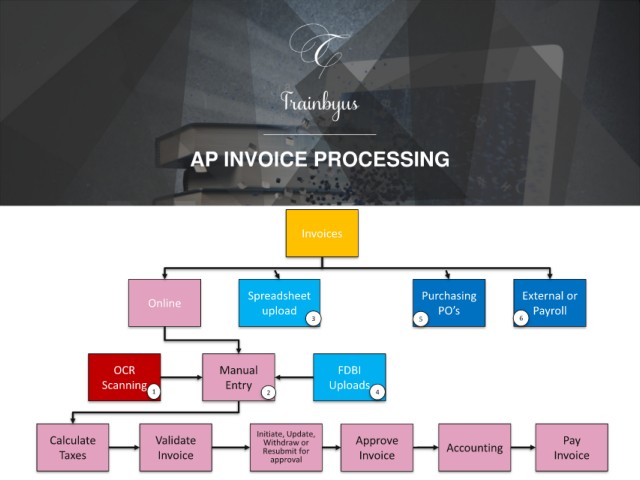 T
Trainbyus

AP INVOICE PROCESSING

Invoices

Online

Spreadsheet upload 3

Purchasing PO's 5

External or Payroll 6

OCR Scanning 1

Manual Entry 2

FDBI Uploads 4

Calculate Taxes

Validate Invoice

Initiate, Update, Withdraw or Resubmit for approval

Approve Invoice

Accounting

Pay Invoice